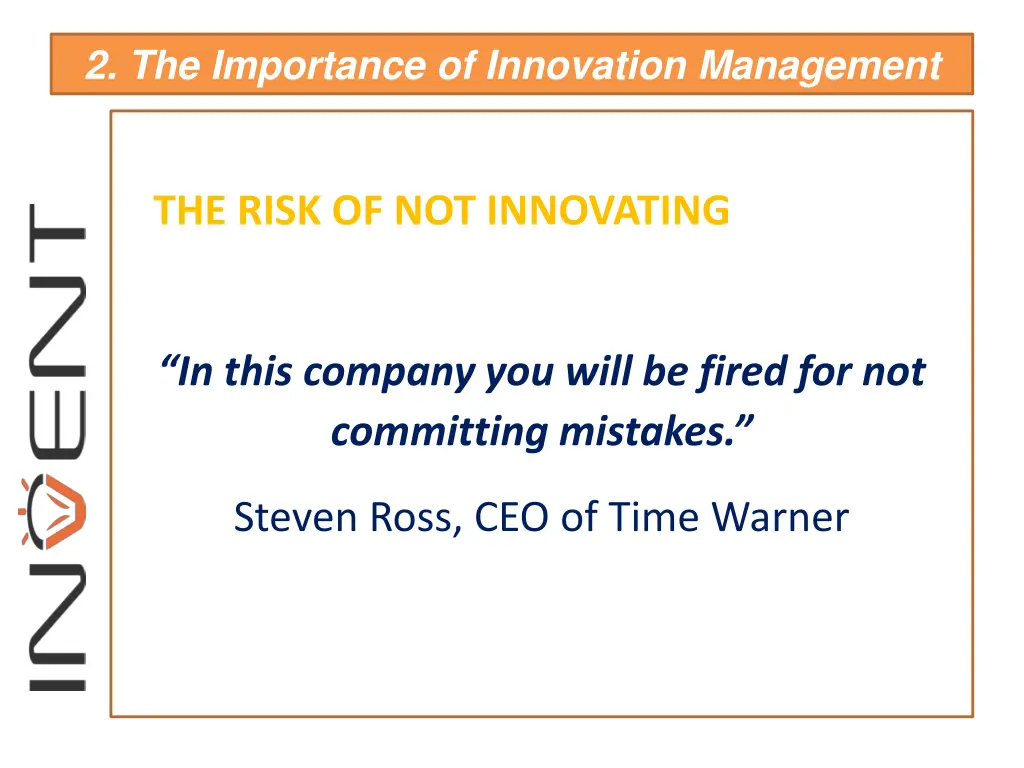 2. The Importance of Innovation Management

INVENT

THE RISK OF NOT INNOVATING

“In this company you will be fired for not committing mistakes.”

Steven Ross, CEO of Time Warner